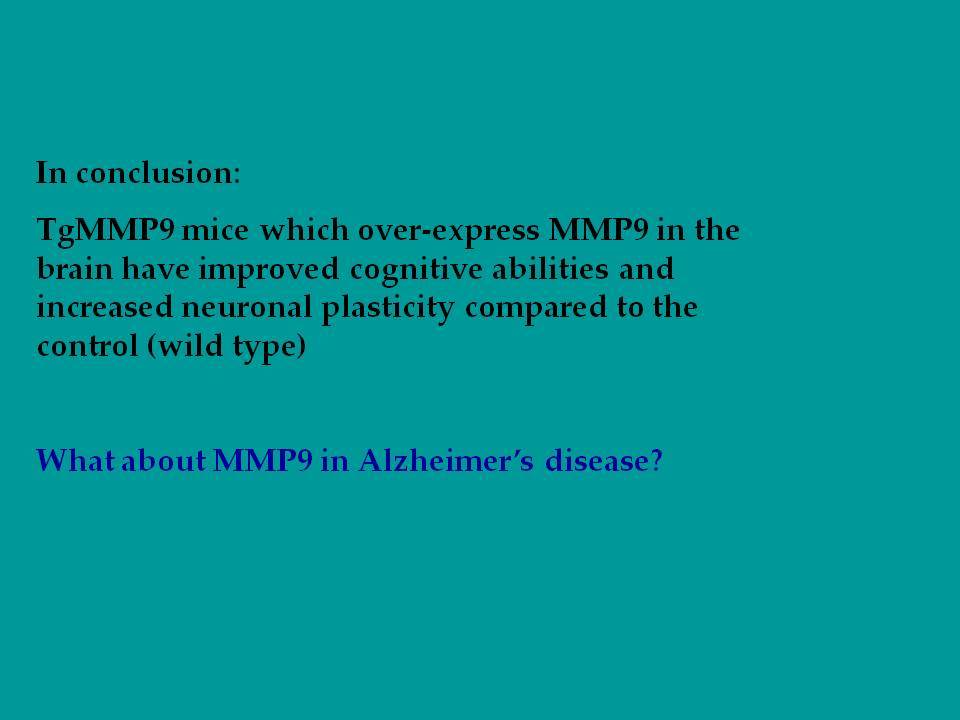 In conclusion:

TgMMP9 mice which over-express MMP9 in the brain have improved cognitive abilities and increased neuronal plasticity compared to the control (wild type)

What about MMP9 in Alzheimer's disease?